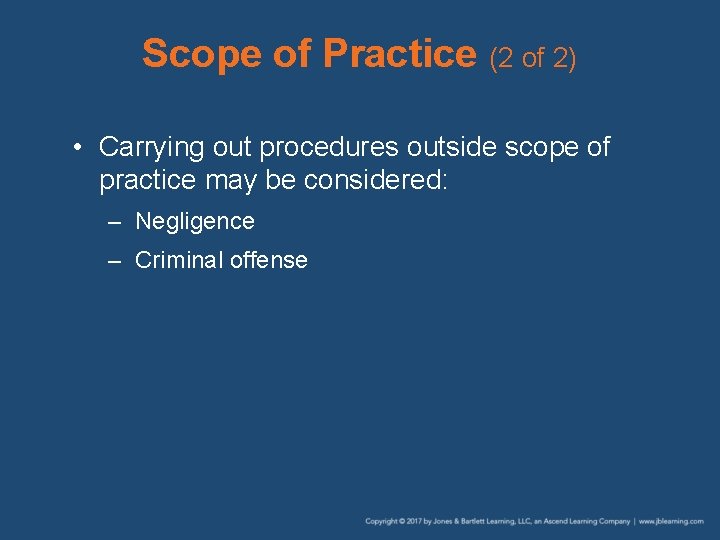 Scope of Practice (2 of 2)

• Carrying out procedures outside scope of practice may be considered:

– Negligence

– Criminal offense

Copyright © 2017 by Jones & Bartlett Learning, LLC, an Ascend Learning Company | www.jblearning.com